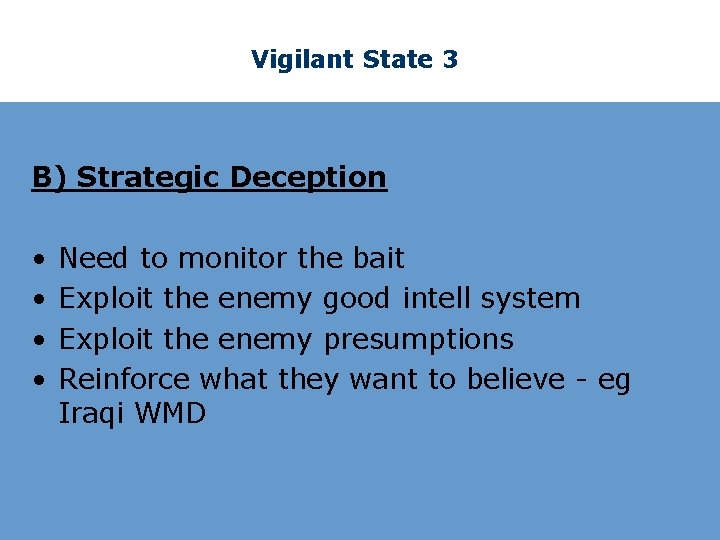 Vigilant State 3

B) Strategic Deception

• Need to monitor the bait
• Exploit the enemy good intell system
• Exploit the enemy presumptions
• Reinforce what they want to believe - eg Iraqi WMD